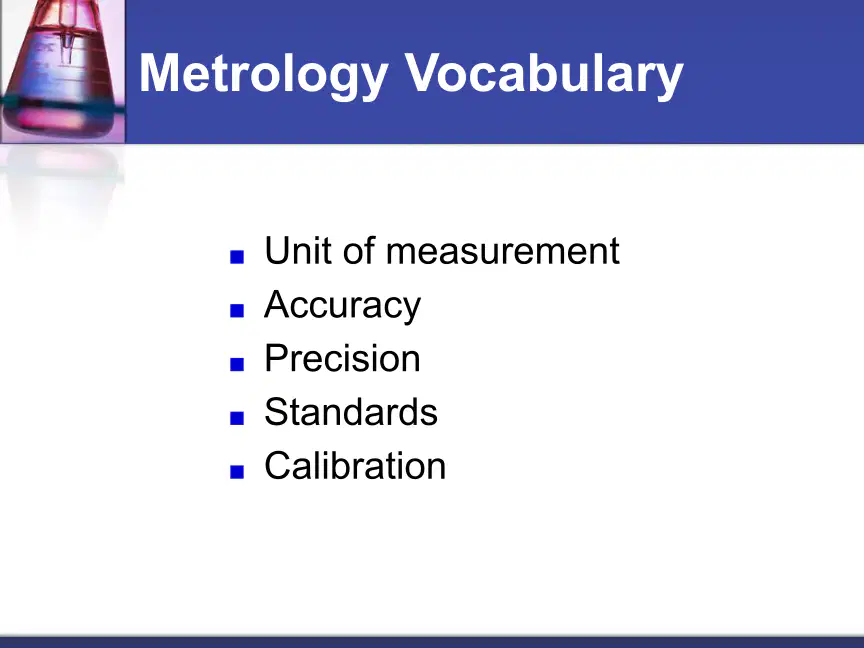 Metrology Vocabulary

• Unit of measurement
• Accuracy
• Precision
• Standards
• Calibration